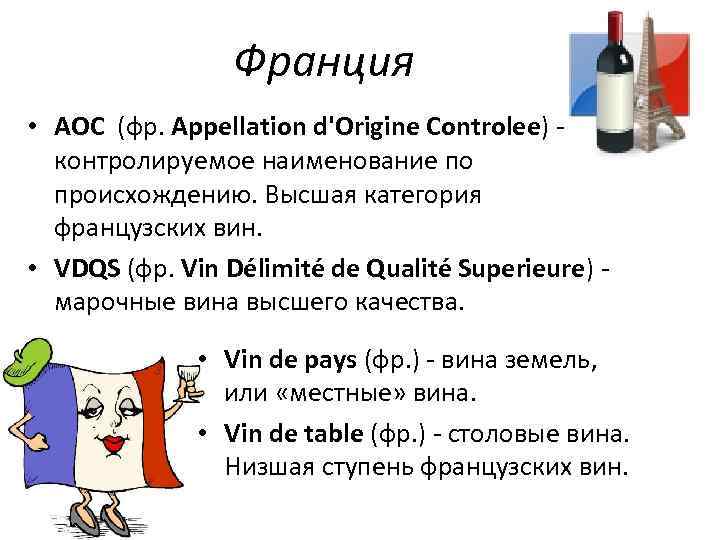 Франция

• AOC (фр. Appellation d'Origine Controlee) - контролируемое наименование по происхождению. Высшая категория французских вин.

• VDQS (фр. Vin Délimité de Qualité Superieure) - марочные вина высшего качества.

• Vin de pays (фр.) - вина земель, или «местные» вина.

• Vin de table (фр.) - столовые вина. Низшая ступень французских вин.